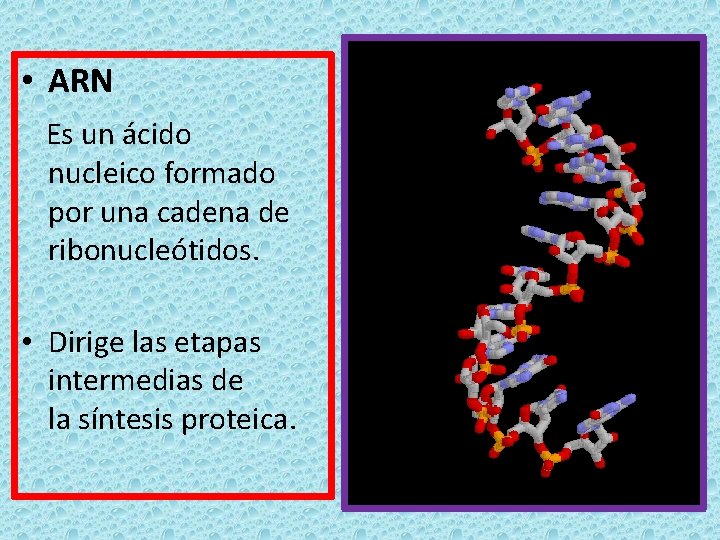 • ARN

Es un ácido nucleico formado por una cadena de ribonucleótidos.

• Dirige las etapas intermedias de la síntesis proteica.